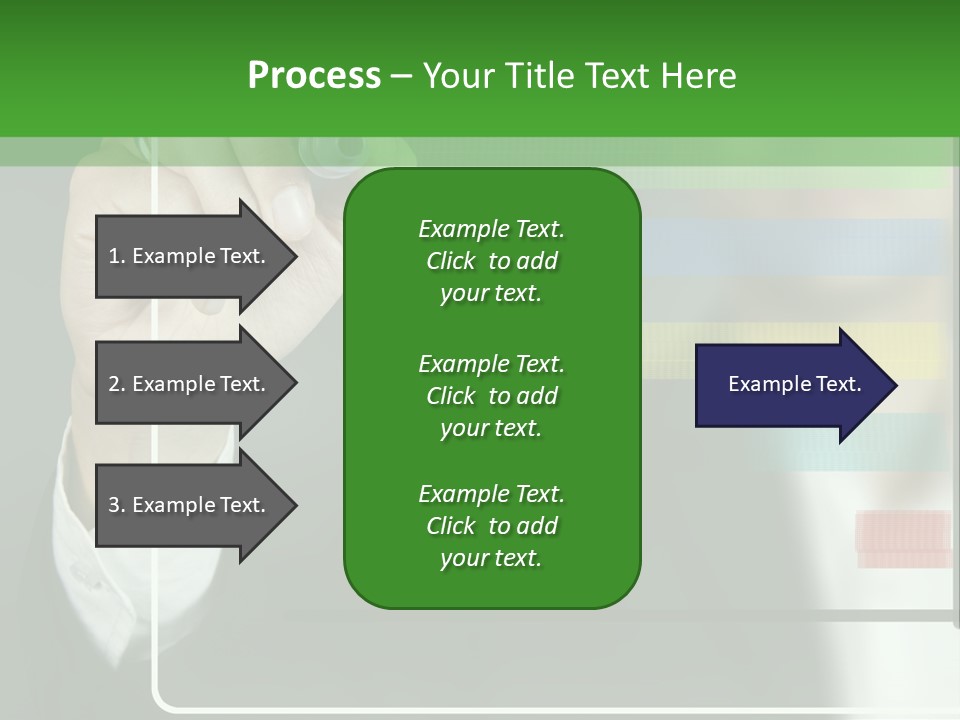 Process – Your Title Text Here

1. Example Text.

2. Example Text.

3. Example Text.

Example Text. Click to add your text.

Example Text. Click to add your text.

Example Text. Click to add your text.

Example Text.